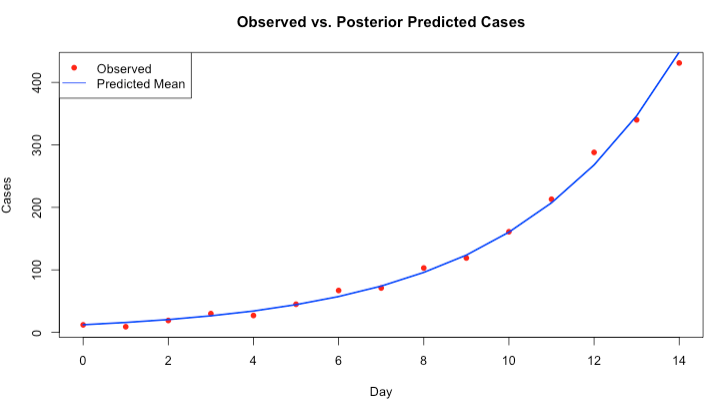 Observed vs. Posterior Predicted Cases

Observed
Predicted Mean

Cases

400
300
200
100
0

0 2 4 6 8 10 12 14

Day